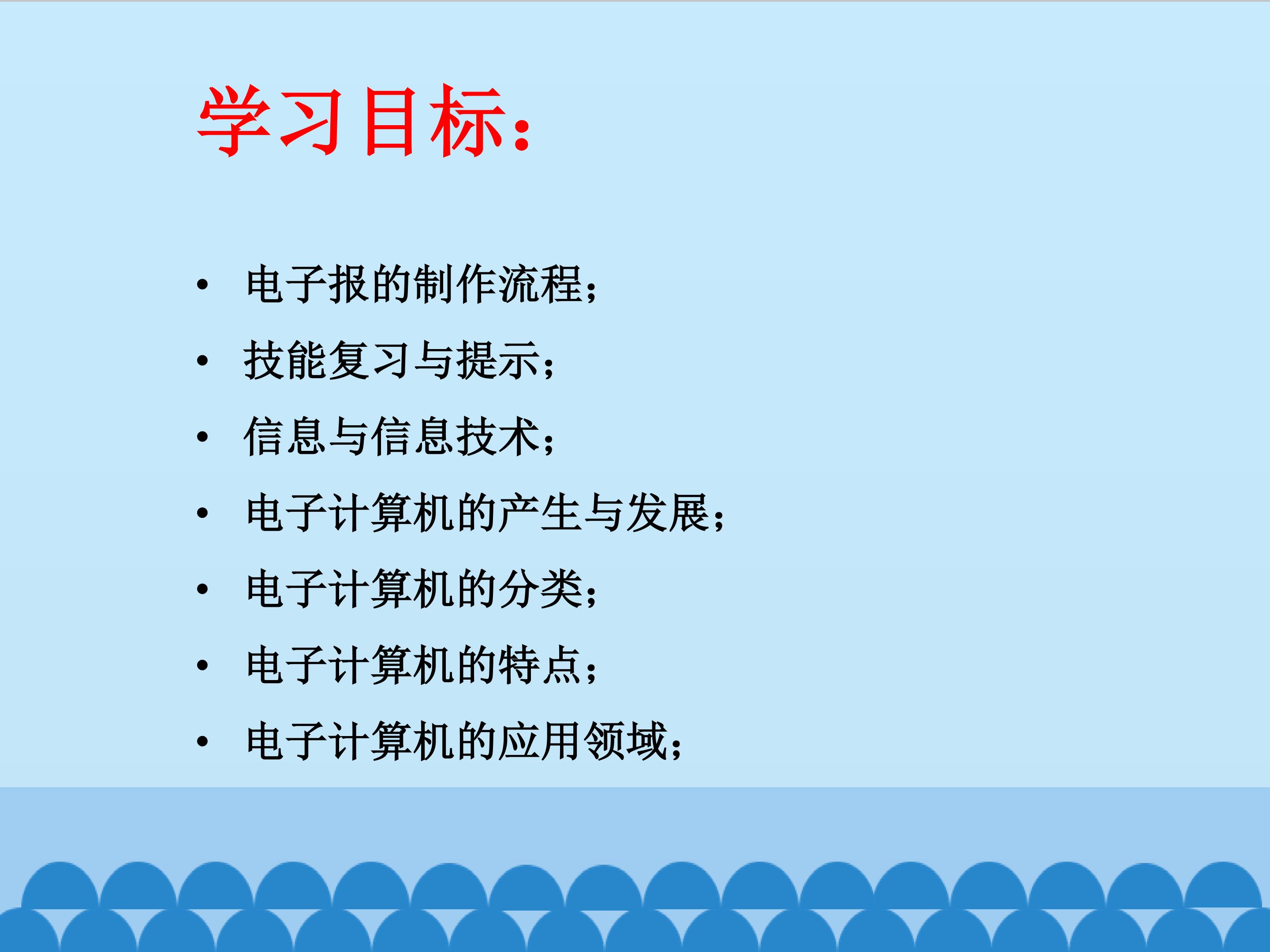 学习目标：

• 电子报的制作流程；
• 技能复习与提示；
• 信息与信息技术；
• 电子计算机的产生与发展；
• 电子计算机的分类；
• 电子计算机的特点；
• 电子计算机的应用领域；